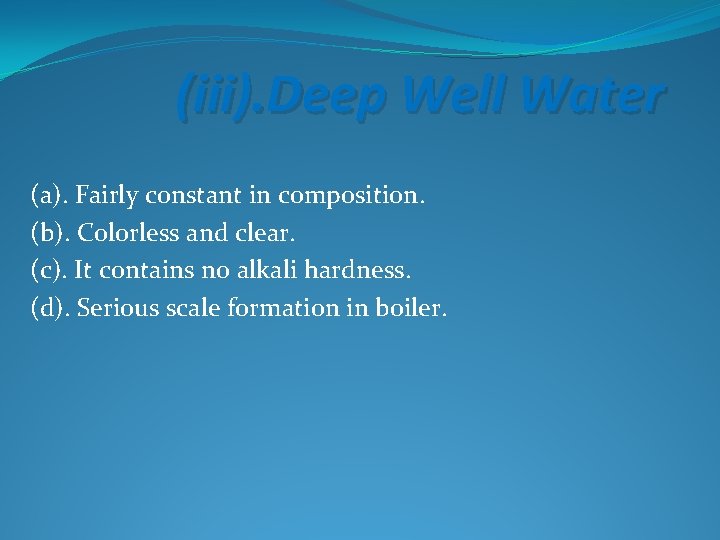 (iii).Deep Well Water

(a). Fairly constant in composition.
(b). Colorless and clear.
(c). It contains no alkali hardness.
(d). Serious scale formation in boiler.